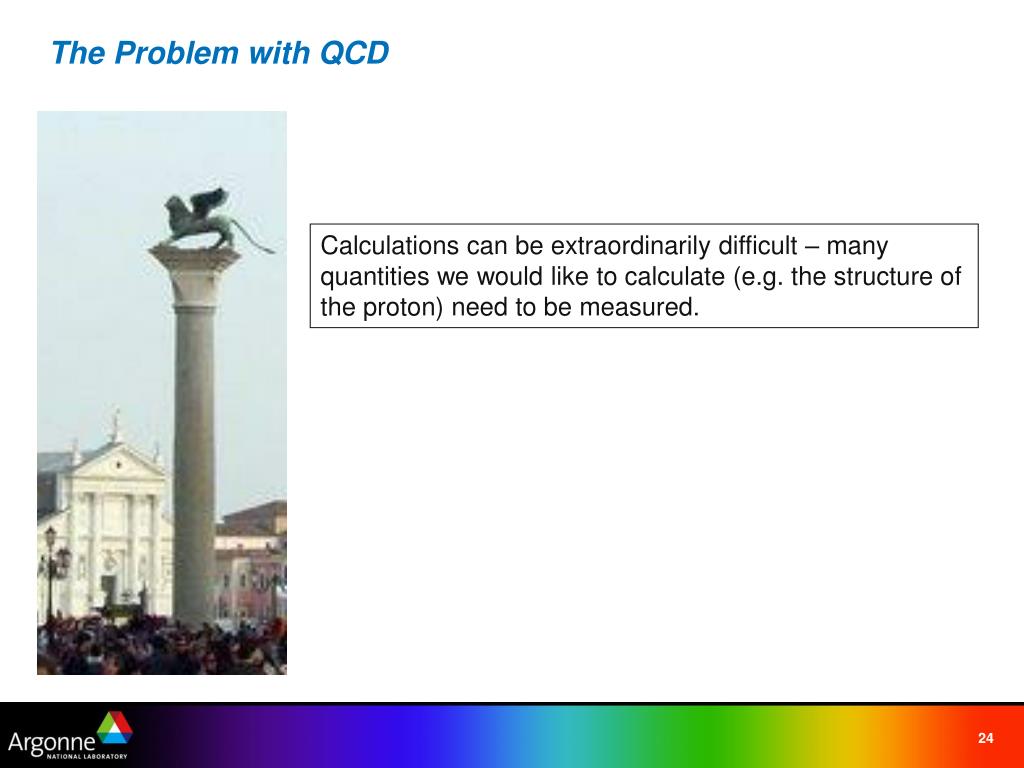 The Problem with QCD

Calculations can be extraordinarily difficult – many quantities we would like to calculate (e.g. the structure of the proton) need to be measured.

Argonne NATIONAL LABORATORY

24